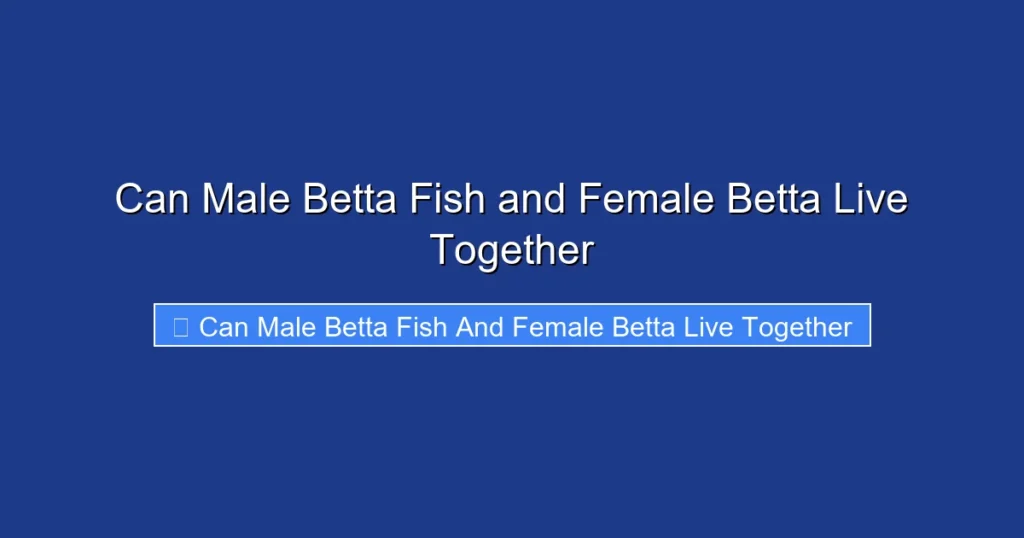 Can Male Betta Fish and Female Betta Live Together

Can Male Betta Fish And Female Betta Live Together